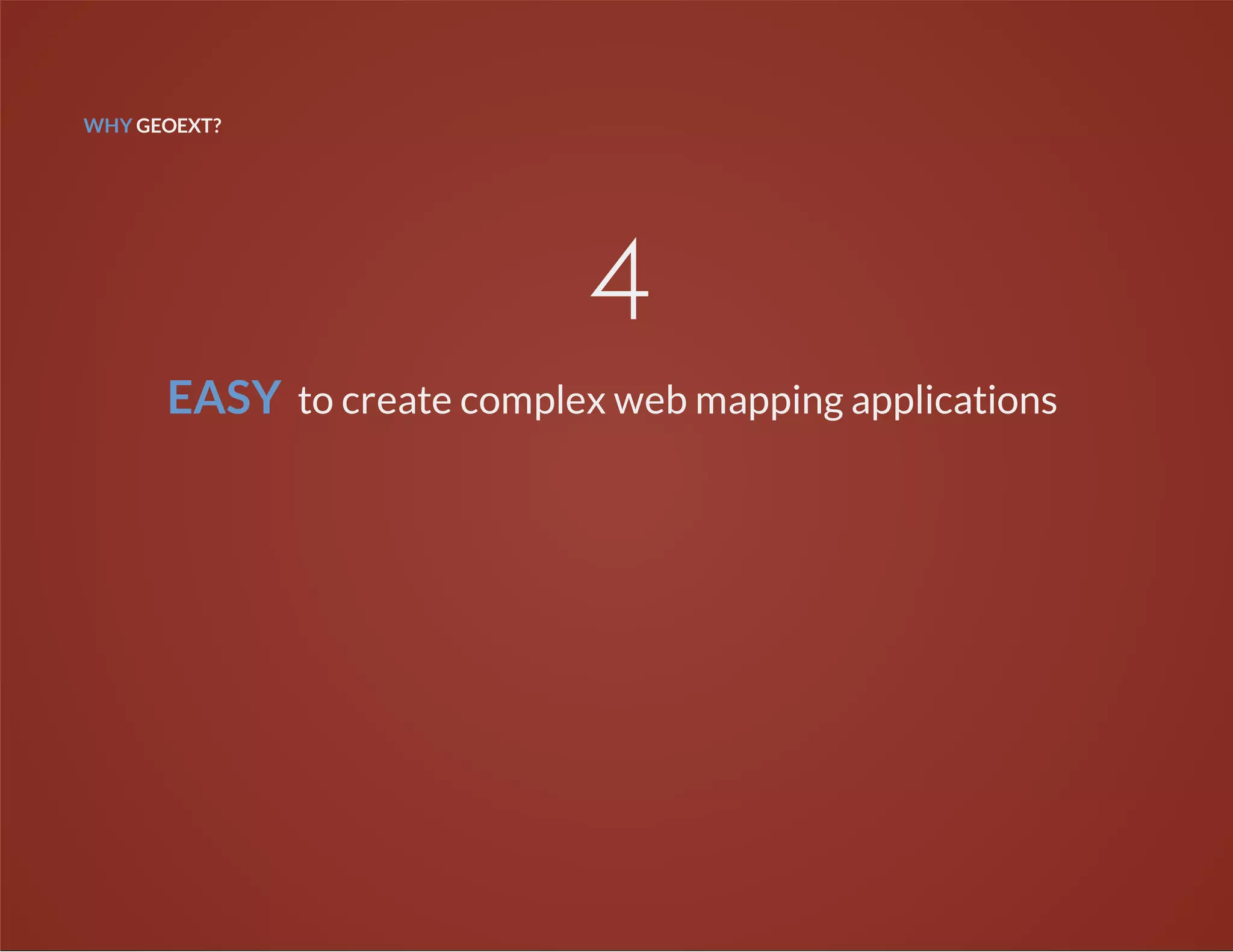 WHY GEOEXT?

4

EASY to create complex web mapping applications